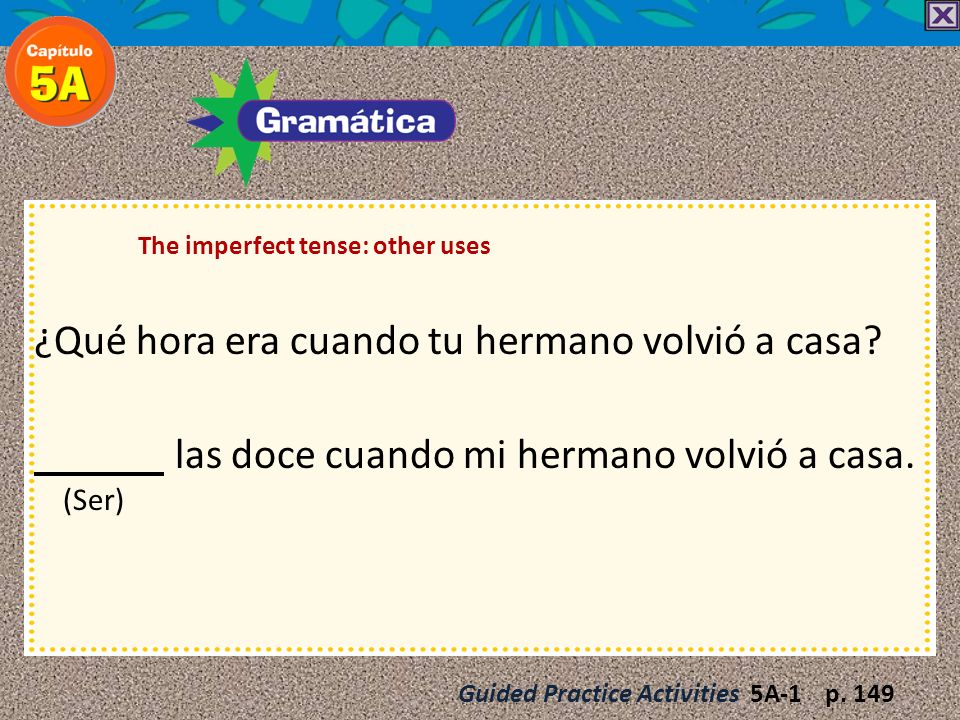 Capítulo
5A

Gramática

The imperfect tense: other uses

¿Qué hora era cuando tu hermano volvió a casa?

______ las doce cuando mi hermano volvió a casa.
(Ser)

Guided Practice Activities 5A-1 p. 149